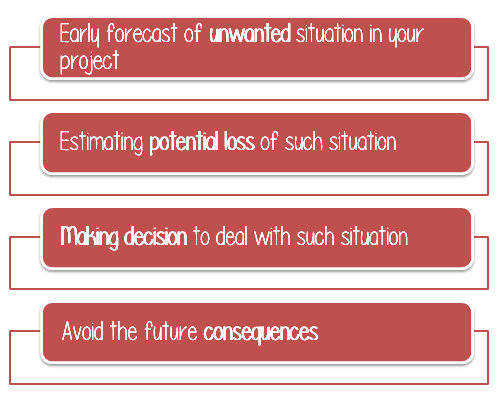 Early forecast of unwanted situation in your project

Estimating potential loss of such situation

Making decision to deal with such situation

Avoid the future consequences